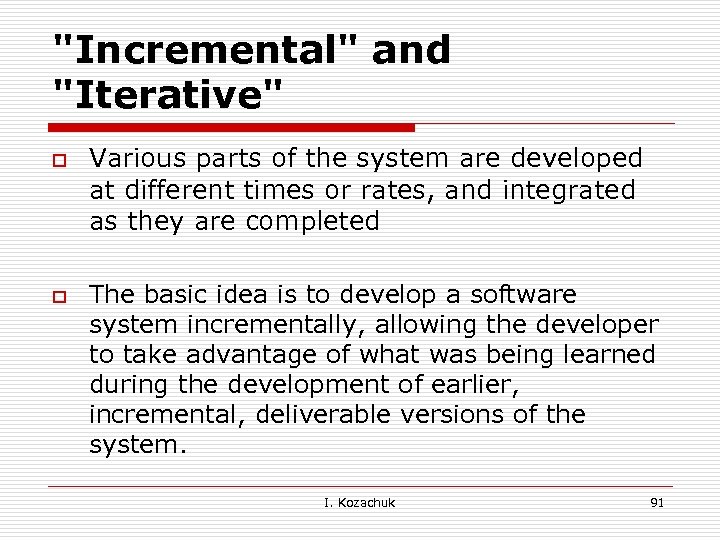 "Incremental" and "Iterative"

Various parts of the system are developed at different times or rates, and integrated as they are completed

The basic idea is to develop a software system incrementally, allowing the developer to take advantage of what was being learned during the development of earlier, incremental, deliverable versions of the system.

I. Kozachuk

91